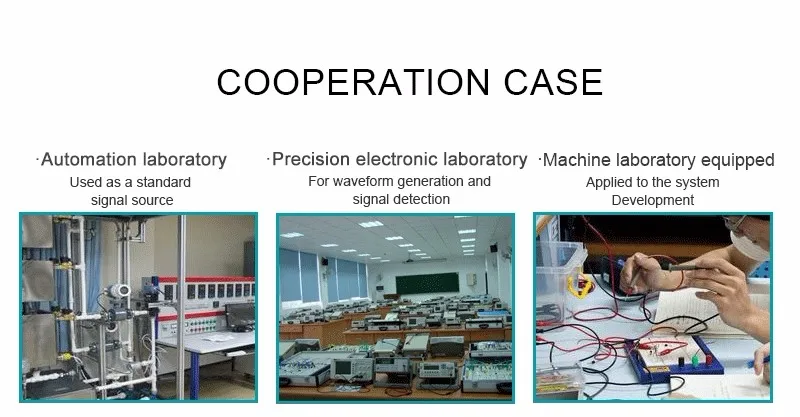 COOPERATION CASE

·Automation laboratory
Used as a standard signal source

·Precision electronic laboratory
For waveform generation and signal detection

·Machine laboratory equipped
Applied to the system Development